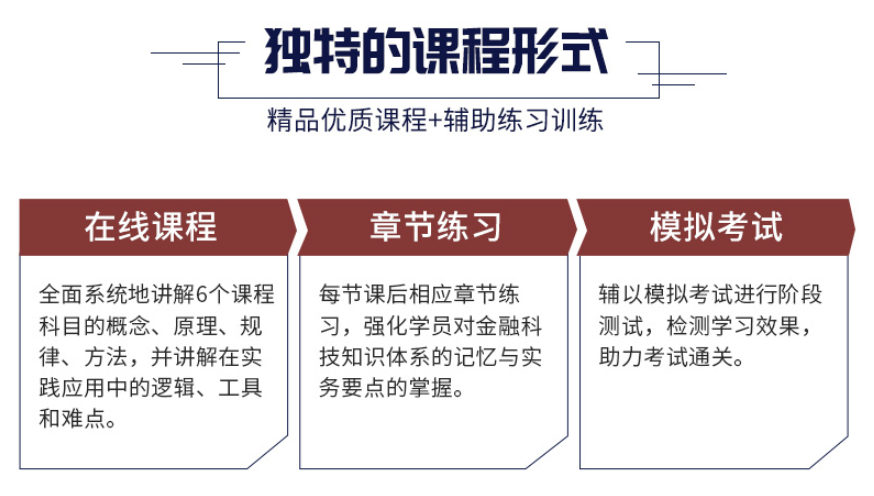 独特的课程形式

精品优质课程+辅助练习训练

在线课程

全面系统地讲解6个课程科目的概念、原理、规律、方法，并讲解在实践应用中的逻辑、工具和难点。

章节练习

每节课后相应章节练习，强化学员对金融科技知识体系的记忆与实务要点的掌握。

模拟考试

辅以模拟考试进行阶段测试，检测学习效果，助力考试通关。